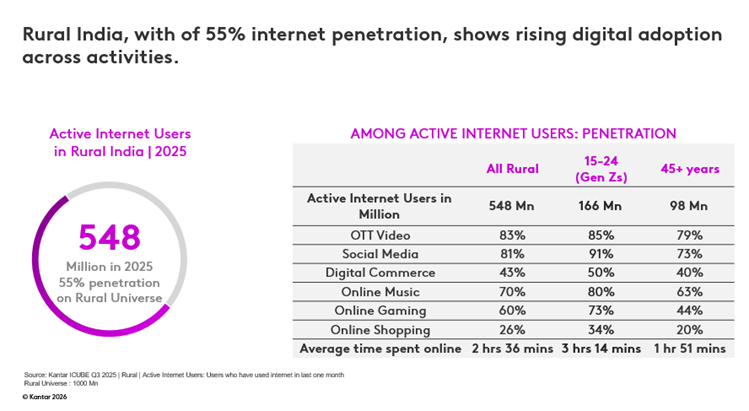 Rural India, with of 55% internet penetration, shows rising digital adoption across activities.

Active Internet Users in Rural India | 2025

548
Million in 2025
55% penetration on Rural Universe

AMONG ACTIVE INTERNET USERS: PENETRATION

| | All Rural | 15-24 (Gen Zs) | 45+ years |
|---|---|---|---|
| Active Internet Users in Million | 548 Mn | 166 Mn | 98 Mn |
| OTT Video | 83% | 85% | 79% |
| Social Media | 81% | 91% | 73% |
| Digital Commerce | 43% | 50% | 40% |
| Online Music | 70% | 80% | 63% |
| Online Gaming | 60% | 73% | 44% |
| Online Shopping | 26% | 34% | 20% |
| Average time spent online | 2 hrs 36 mins | 3 hrs 14 mins | 1 hr 51 mins |

Source: Kantar ICUBE Q3 2025 | Rural | Active Internet Users: Users who have used internet in last one month
Rural Universe : 1000 Mn

© Kantar 2026